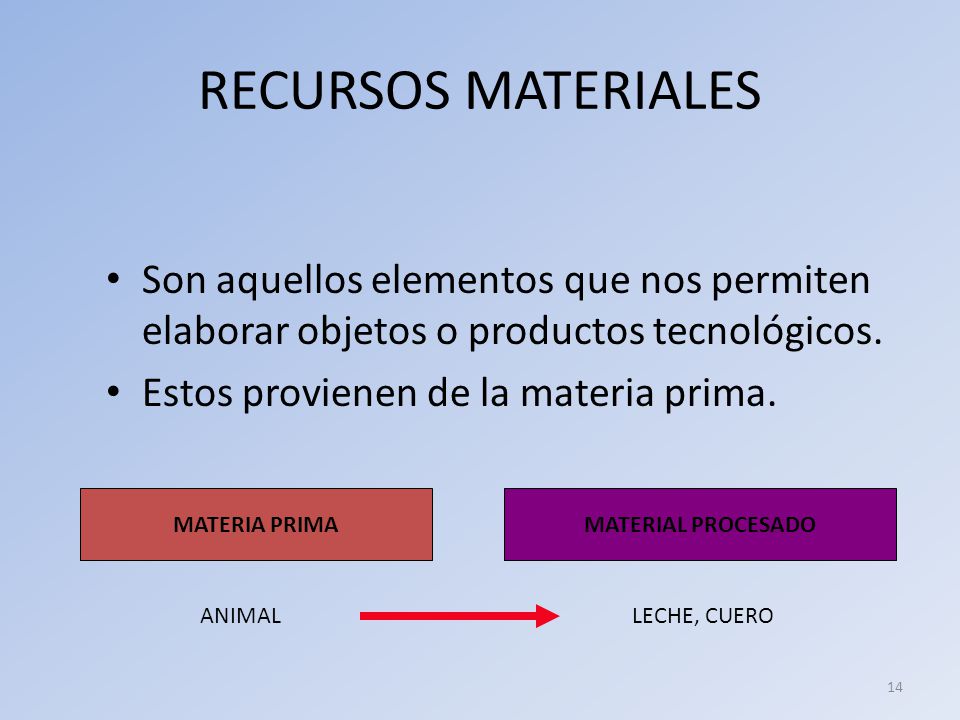 RECURSOS MATERIALES

• Son aquellos elementos que nos permiten elaborar objetos o productos tecnológicos.

• Estos provienen de la materia prima.

MATERIA PRIMA

MATERIAL PROCESADO

ANIMAL

LECHE, CUERO

14